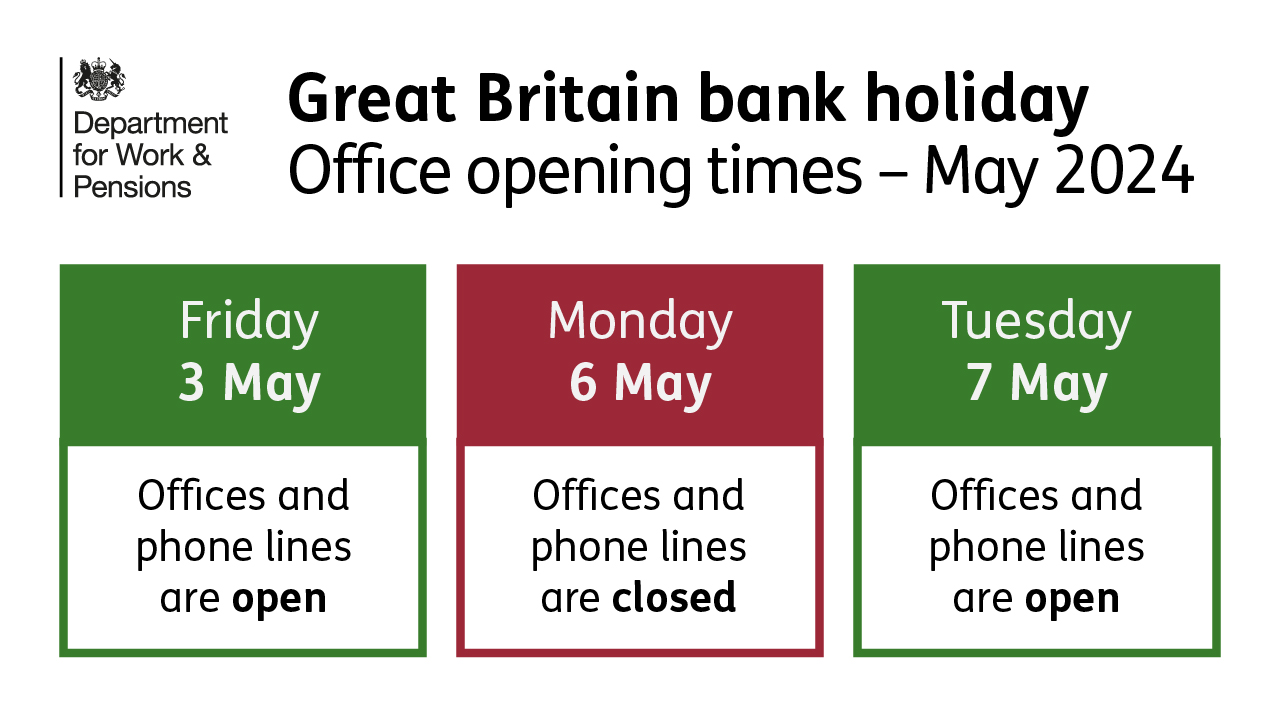 Department for Work & Pensions

Great Britain bank holiday
Office opening times – May 2024

Friday
3 May

Offices and phone lines are open

Monday
6 May

Offices and phone lines are closed

Tuesday
7 May

Offices and phone lines are open